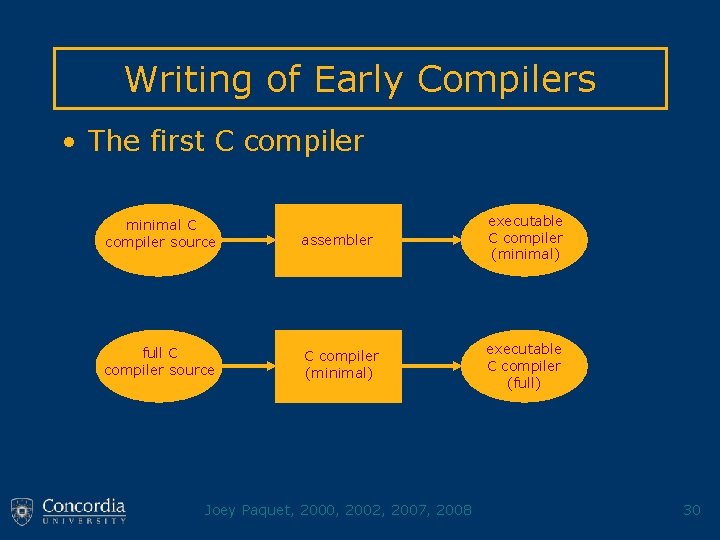 Writing of Early Compilers

• The first C compiler

minimal C compiler source

assembler

executable C compiler (minimal)

full C compiler source

C compiler (minimal)

executable C compiler (full)

Concordia UNIVERSITY

Joey Paquet, 2000, 2002, 2007, 2008

30